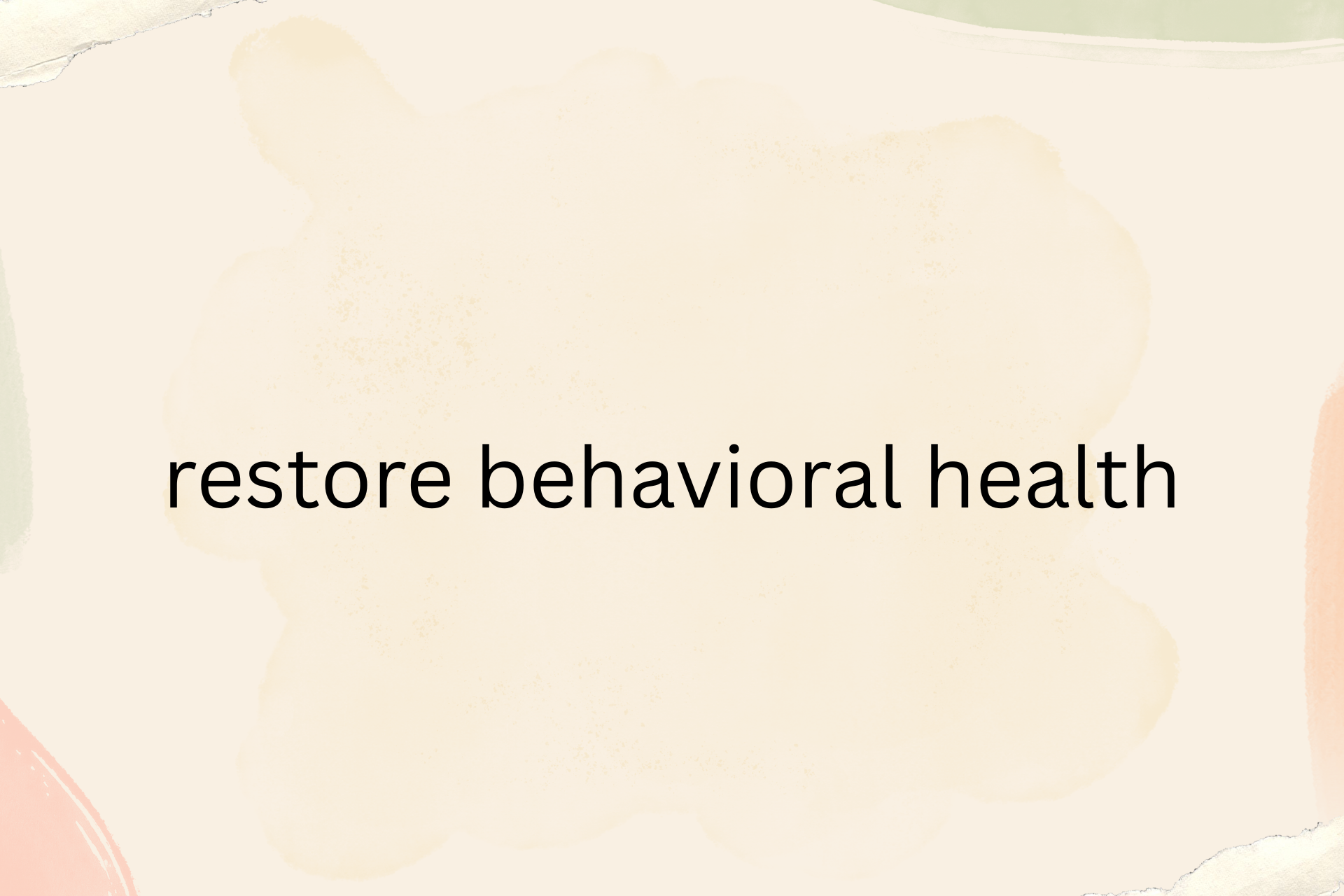 restore behavioral health